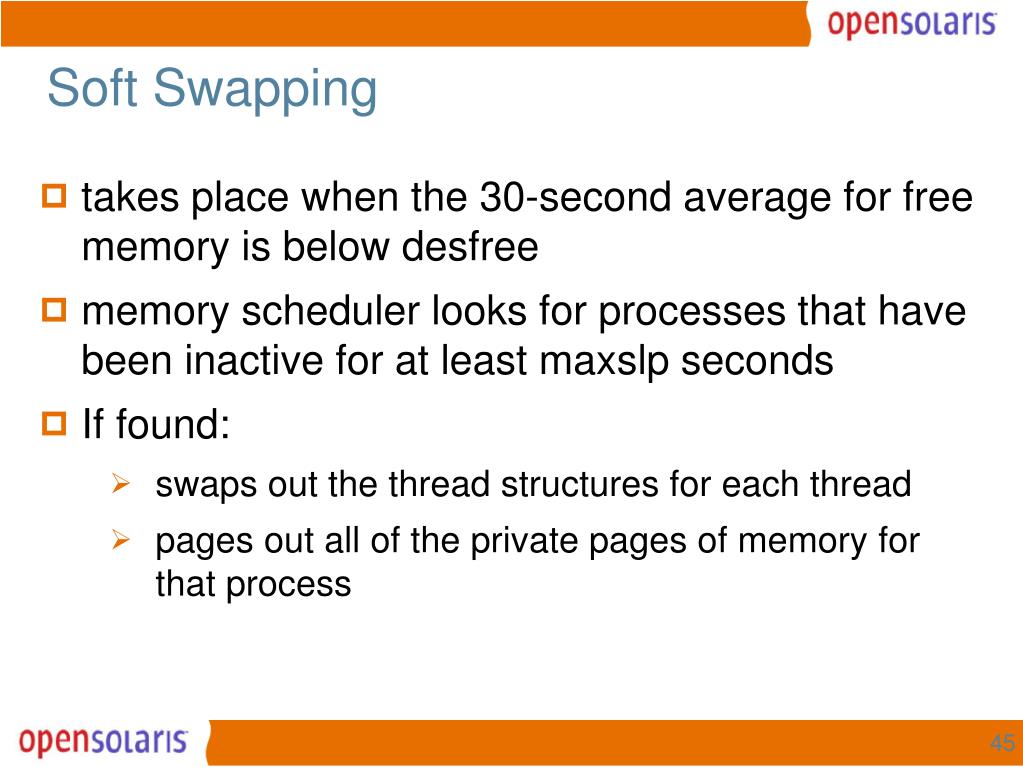 opensolaris

Soft Swapping

takes place when the 30-second average for free memory is below desfree

memory scheduler looks for processes that have been inactive for at least maxslp seconds

If found:

swaps out the thread structures for each thread

pages out all of the private pages of memory for that process

opensolaris

45